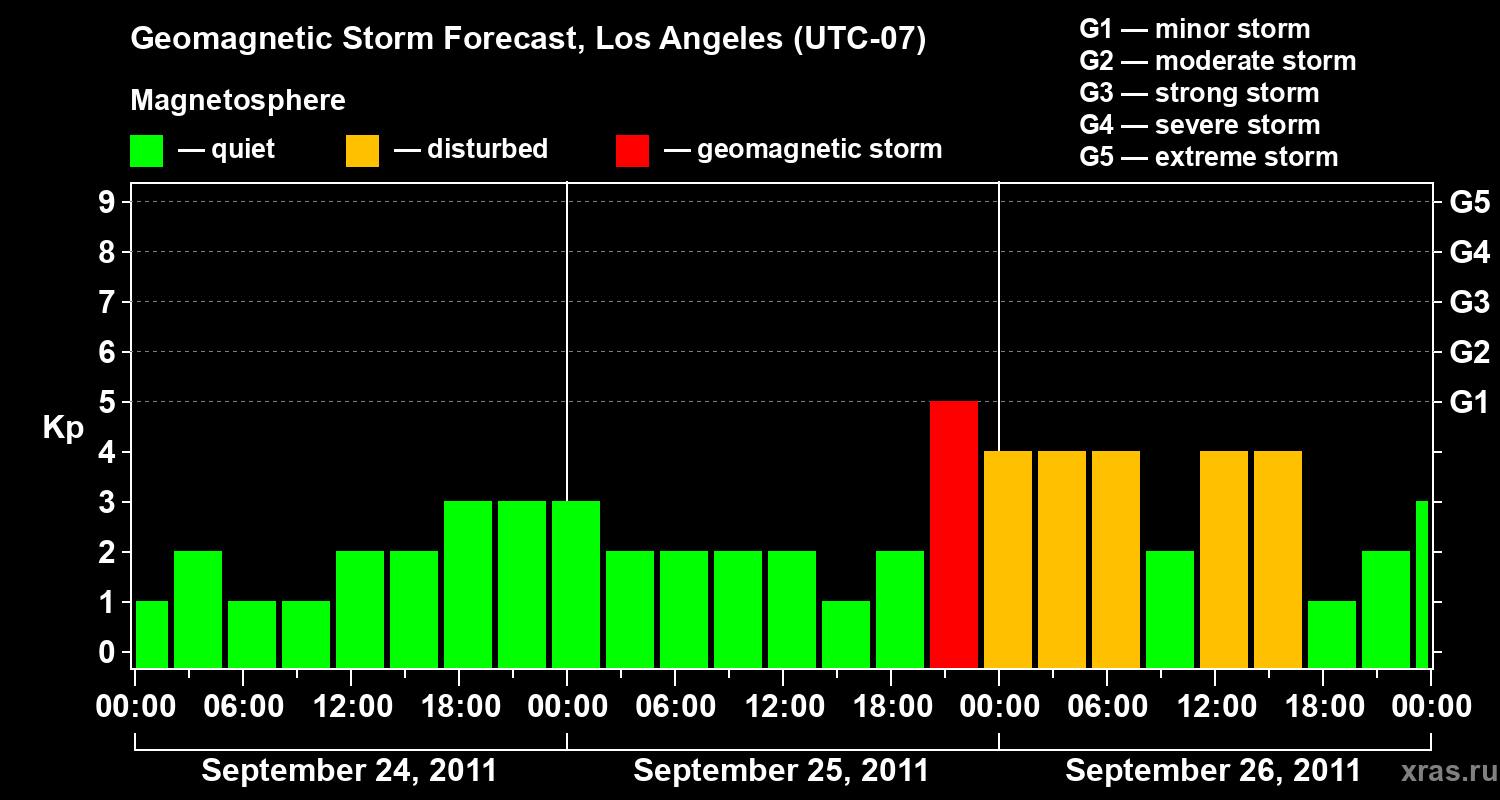 Geomagnetic Storm Forecast, Los Angeles (UTC-07)

Magnetosphere

— quiet — disturbed — geomagnetic storm

G1 — minor storm
G2 — moderate storm
G3 — strong storm
G4 — severe storm
G5 — extreme storm

Kp

9
8
7
6
5
4
3
2
1
0

G5
G4
G3
G2
G1

00:00 06:00 12:00 18:00 00:00 06:00 12:00 18:00 00:00 06:00 12:00 18:00 00:00

September 24, 2011
September 25, 2011
September 26, 2011

xras.ru